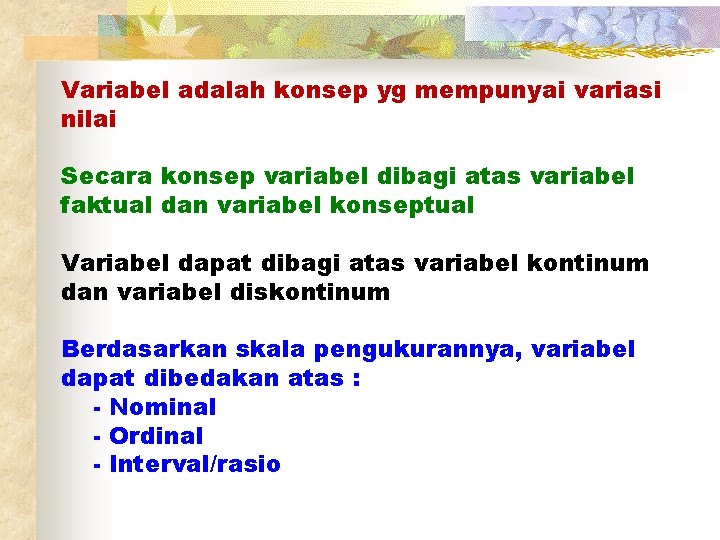 Variabel adalah konsep yg mempunyai variasi nilai

Secara konsep variabel dibagi atas variabel faktual dan variabel konseptual

Variabel dapat dibagi atas variabel kontinum dan variabel diskontinum

Berdasarkan skala pengukurannya, variabel dapat dibedakan atas :
- Nominal
- Ordinal
- Interval/rasio